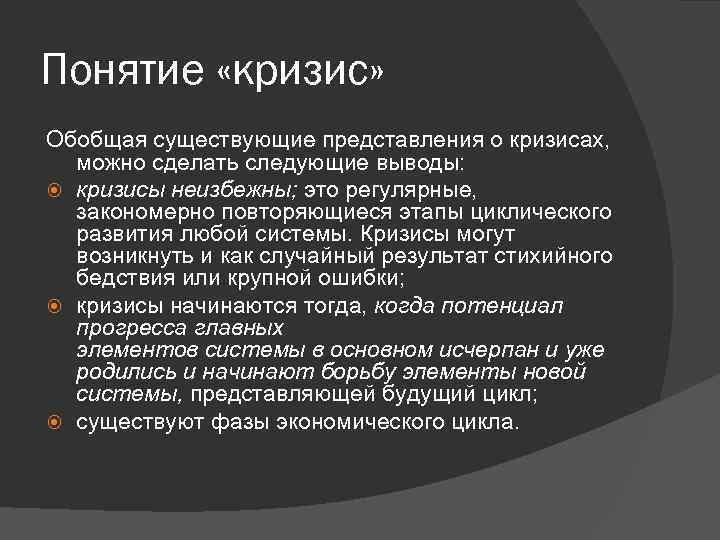 Понятие «кризис»

Обобщая существующие представления о кризисах, можно сделать следующие выводы:

кризисы неизбежны; это регулярные, закономерно повторяющиеся этапы циклического развития любой системы. Кризисы могут возникнуть и как случайный результат стихийного бедствия или крупной ошибки;

кризисы начинаются тогда, когда потенциал прогресса главных элементов системы в основном исчерпан и уже родились и начинают борьбу элементы новой системы, представляющей будущий цикл;

существуют фазы экономического цикла.